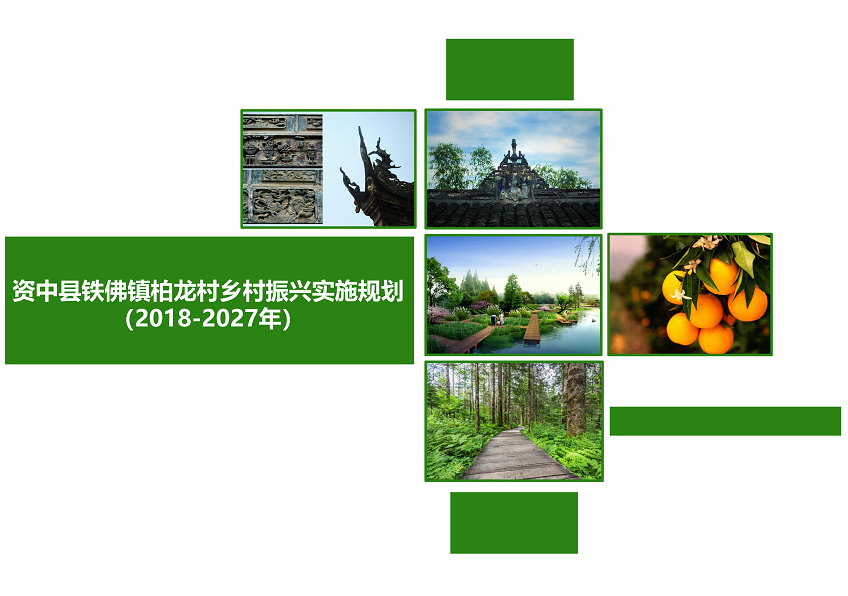 资中县铁佛镇柏龙村乡村振兴实施规划
（2018-2027年）